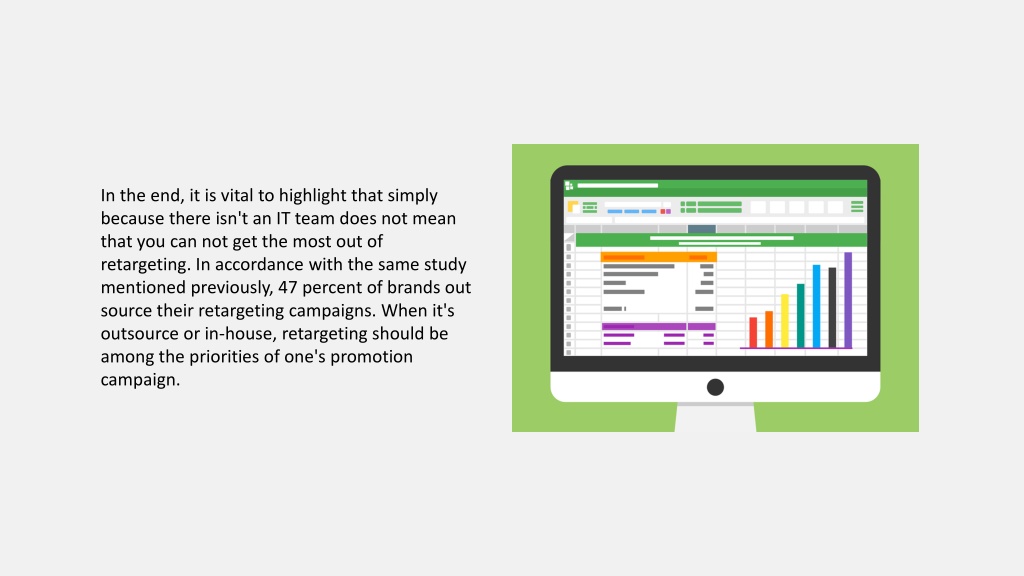 In the end, it is vital to highlight that simply because there isn't an IT team does not mean that you can not get the most out of retargeting. In accordance with the same study mentioned previously, 47 percent of brands out source their retargeting campaigns. When it's outsource or in-house, retargeting should be among the priorities of one's promotion campaign.